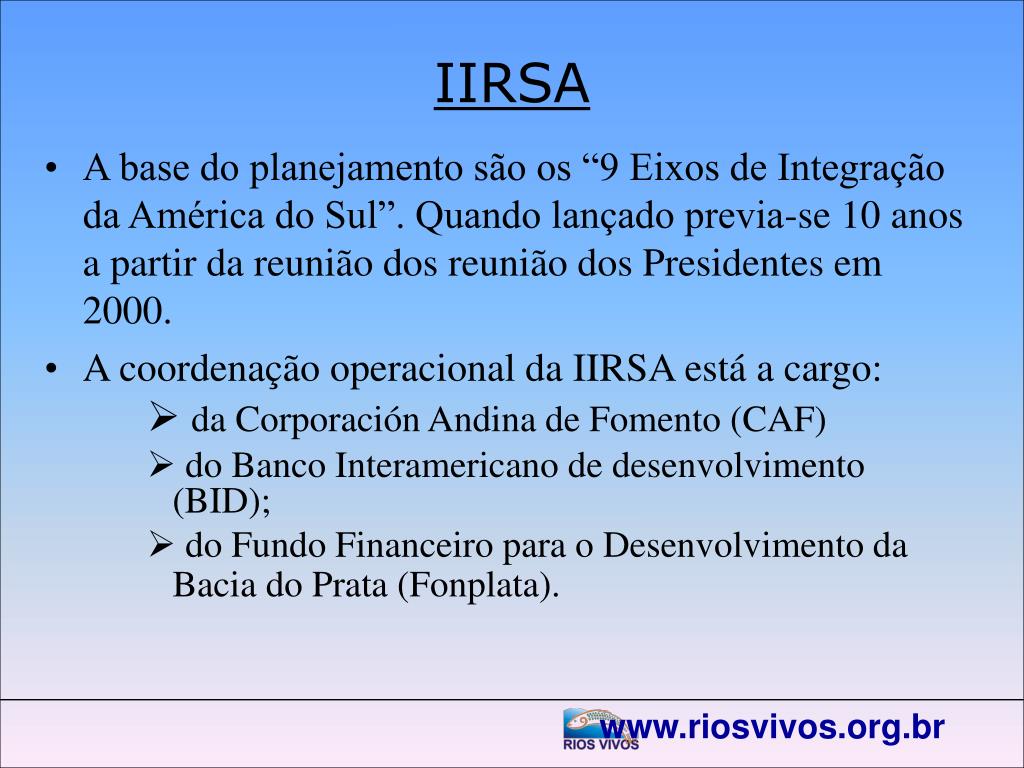 IIRSA

• A base do planejamento são os “9 Eixos de Integração da América do Sul”. Quando lançado previa-se 10 anos a partir da reunião dos reunião dos Presidentes em 2000.

• A coordenação operacional da IIRSA está a cargo:

➢ da Corporación Andina de Fomento (CAF)

➢ do Banco Interamericano de desenvolvimento (BID);

➢ do Fundo Financeiro para o Desenvolvimento da Bacia do Prata (Fonplata).

RIOS VIVOS www.riosvivos.org.br